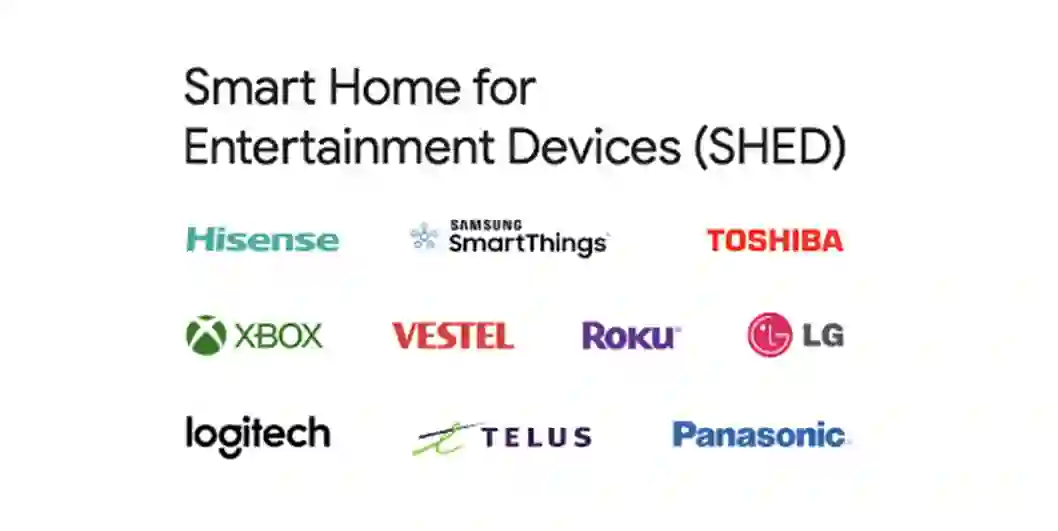 Smart Home for Entertainment Devices (SHED)

Hisense

SAMSUNG SmartThings

TOSHIBA

XBOX

VESTEL

Roku

LG

logitech

TELUS

Panasonic